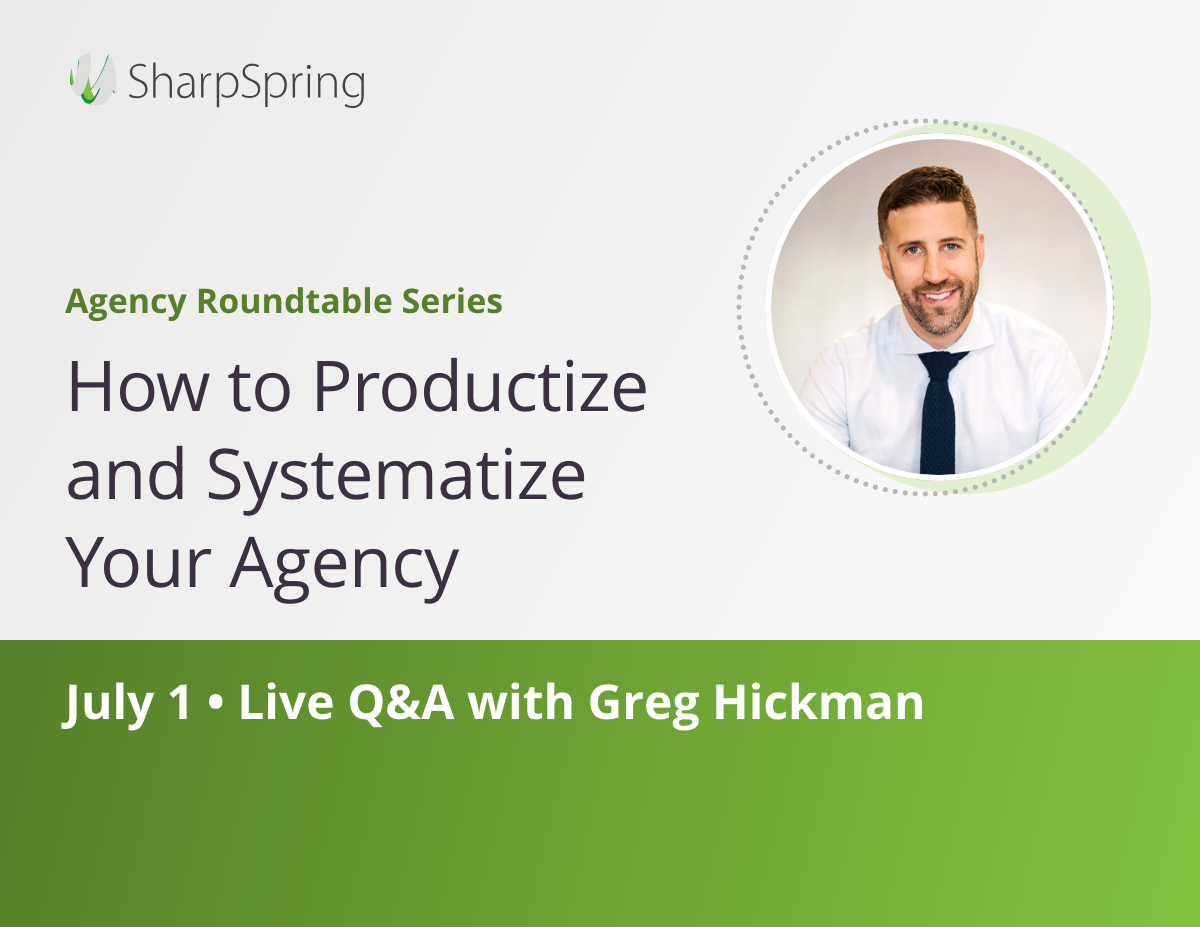 SharpSpring

Agency Roundtable Series

How to Productize and Systematize Your Agency

July 1 • Live Q&A with Greg Hickman